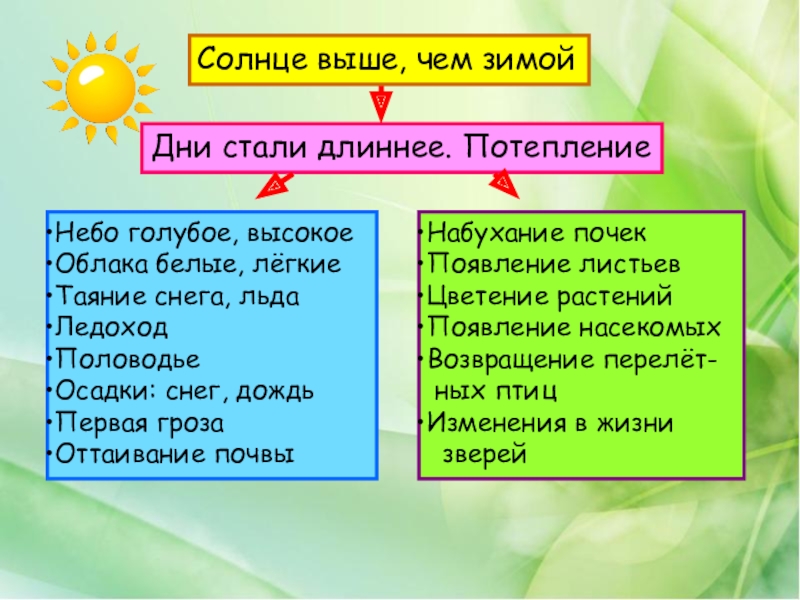 Солнце выше, чем зимой

Дни стали длиннее. Потепление

•Небо голубое, высокое
•Облака белые, лёгкие
•Таяние снега, льда
•Ледоход
•Половодье
•Осадки: снег, дождь
•Первая гроза
•Оттаивание почвы

•Набухание почек
•Появление листьев
•Цветение растений
•Появление насекомых
•Возвращение перелётных птиц
•Изменения в жизни зверей